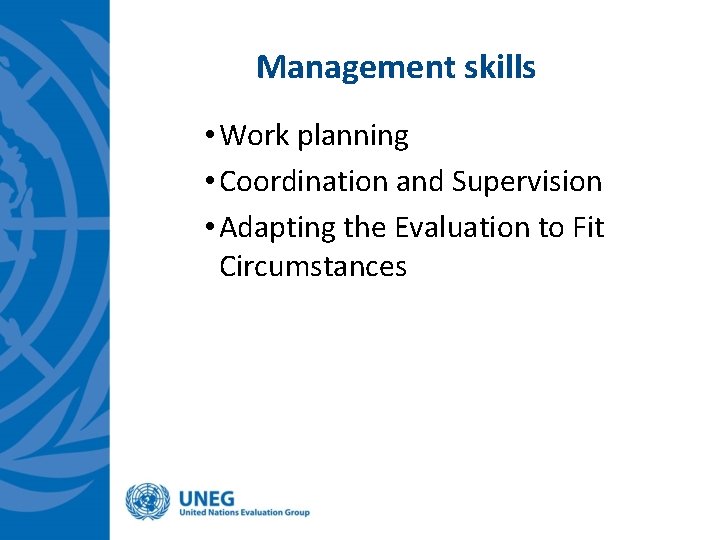 Management skills

• Work planning
• Coordination and Supervision
• Adapting the Evaluation to Fit Circumstances

UNEG
United Nations Evaluation Group